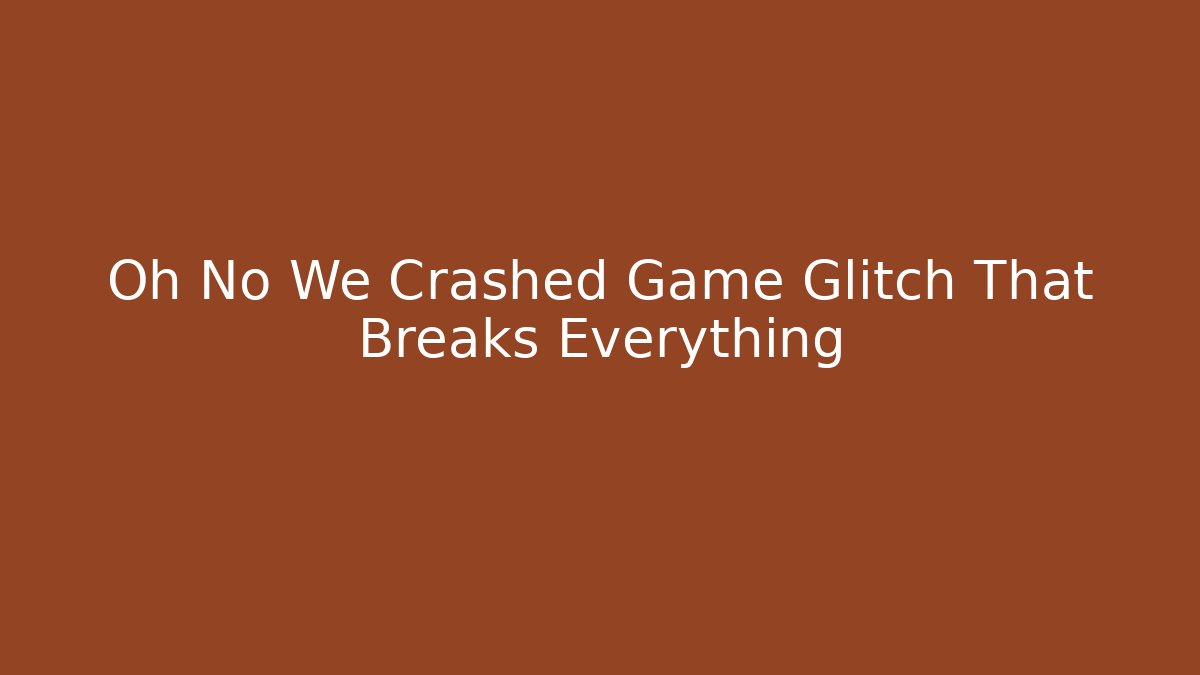 Oh No We Crashed Game Glitch That Breaks Everything